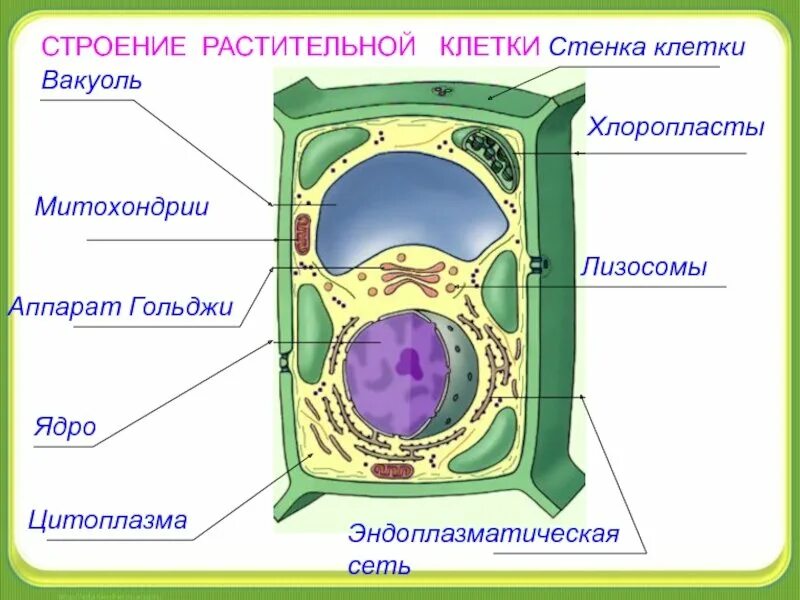 СТРОЕНИЕ РАСТИТЕЛЬНОЙ КЛЕТКИ Стенка клетки

Вакуоль

Хлоропласты

Митохондрии

Лизосомы

Аппарат Гольджи

Ядро

Цитоплазма

Эндоплазматическая сеть